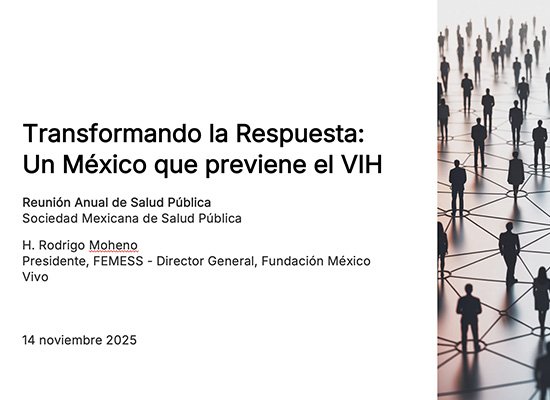 Transformando la Respuesta:
Un México que previene el VIH

Reunión Anual de Salud Pública
Sociedad Mexicana de Salud Pública

H. Rodrigo Moheno
Presidente, FEMESS - Director General, Fundación México Vivo

14 noviembre 2025